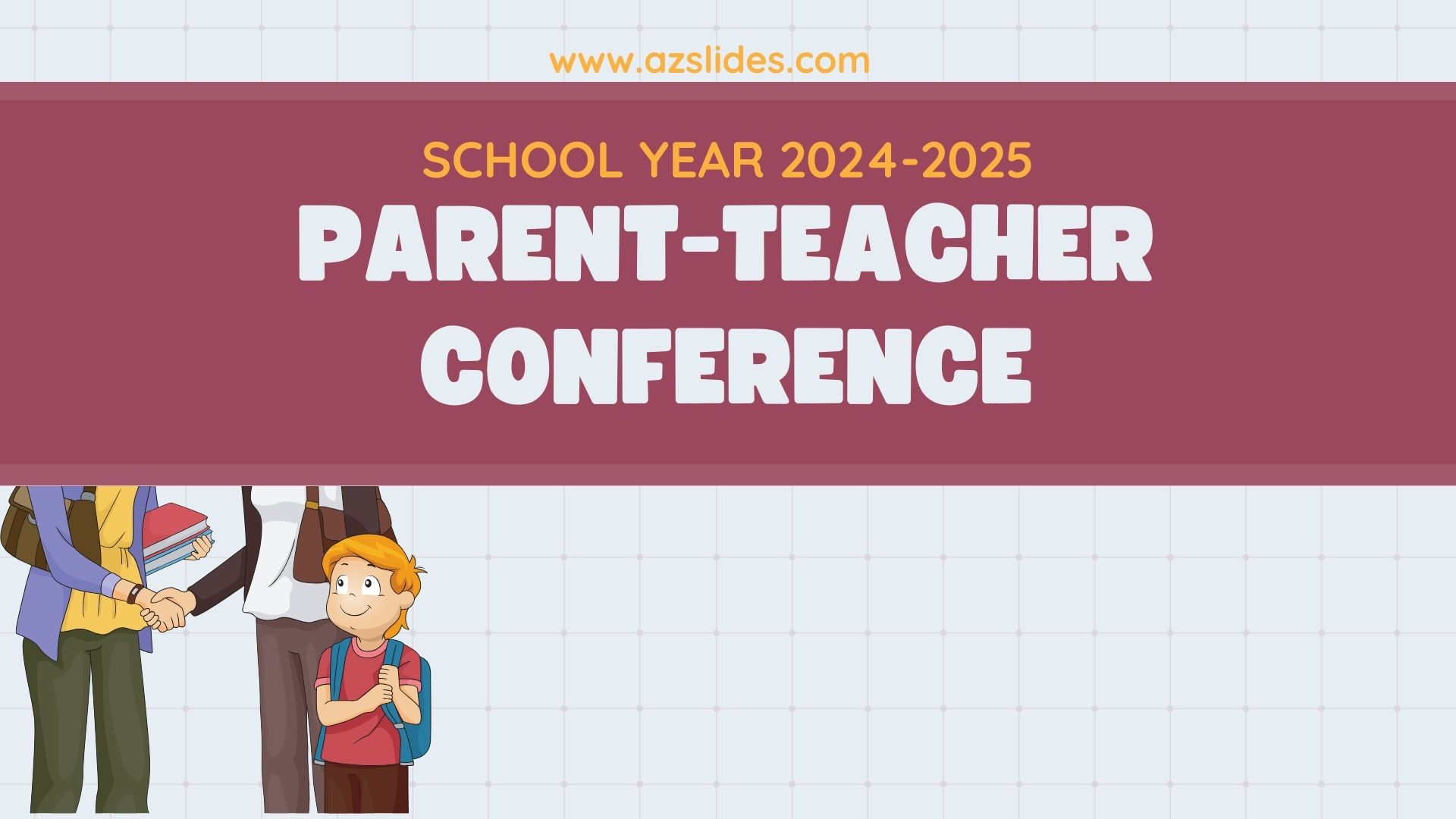 www.azslides.com

SCHOOL YEAR 2024-2025

PARENT-TEACHER CONFERENCE